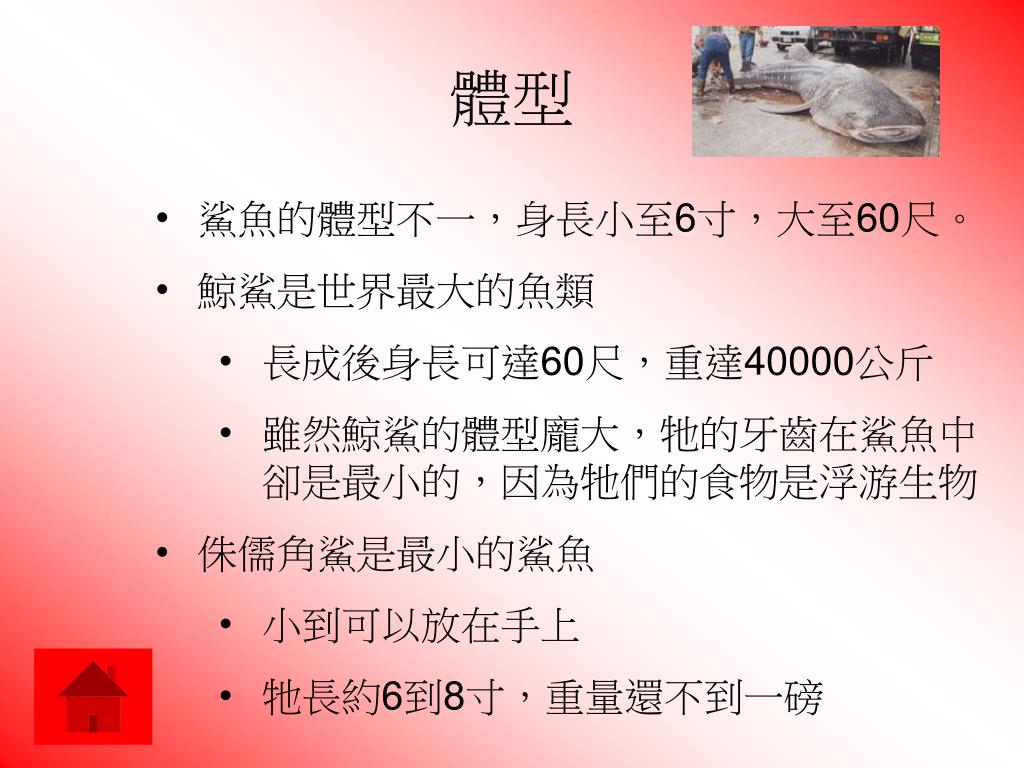 體型

• 鯊魚的體型不一，身長小至6寸，大至60尺。

• 鯨鯊是世界最大的魚類

  • 長成後身長可達60尺，重達40000公斤

  • 雖然鯨鯊的體型龐大，牠的牙齒在鯊魚中卻是最小的，因為牠們的食物是浮游生物

• 侏儒角鯊是最小的鯊魚

  • 小到可以放在手上

  • 牠長約6到8寸，重量還不到一磅